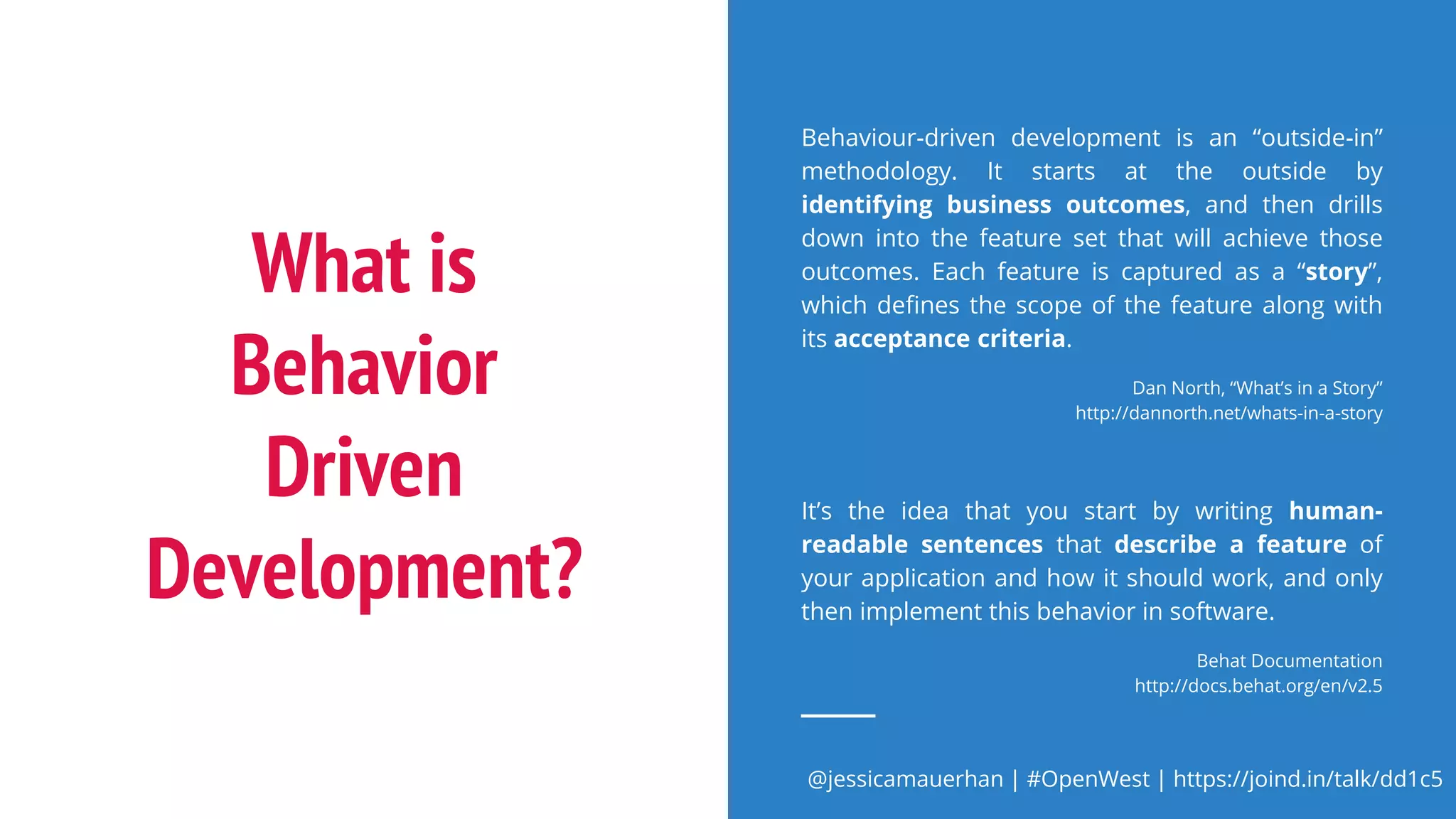 What is Behavior Driven Development?

Behaviour-driven development is an “outside-in” methodology. It starts at the outside by identifying business outcomes, and then drills down into the feature set that will achieve those outcomes. Each feature is captured as a “story”, which defines the scope of the feature along with its acceptance criteria.

Dan North, “What’s in a Story”
http://dannorth.net/whats-in-a-story

It’s the idea that you start by writing human-readable sentences that describe a feature of your application and how it should work, and only then implement this behavior in software.

Behat Documentation
http://docs.behat.org/en/v2.5

@jessicamauerhan | #OpenWest | https://joind.in/talk/dd1c5